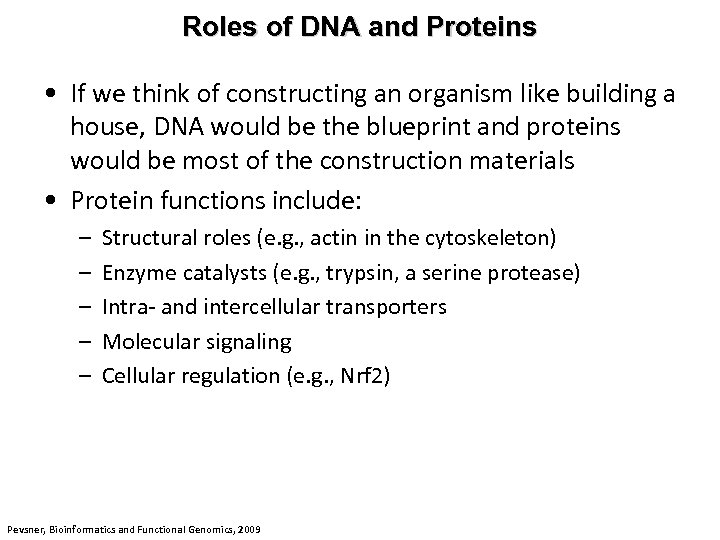 Roles of DNA and Proteins

• If we think of constructing an organism like building a house, DNA would be the blueprint and proteins would be most of the construction materials

• Protein functions include:
– Structural roles (e.g., actin in the cytoskeleton)
– Enzyme catalysts (e.g., trypsin, a serine protease)
– Intra- and intercellular transporters
– Molecular signaling
– Cellular regulation (e.g., Nrf2)

Pevsner, Bioinformatics and Functional Genomics, 2009